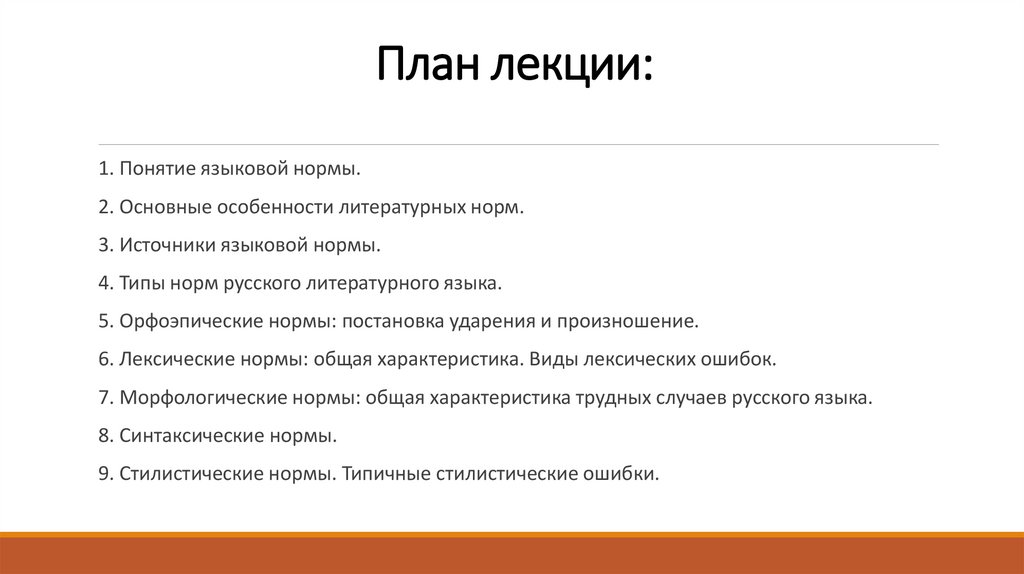 План лекции:

1. Понятие языковой нормы.

2. Основные особенности литературных норм.

3. Источники языковой нормы.

4. Типы норм русского литературного языка.

5. Орфоэпические нормы: постановка ударения и произношение.

6. Лексические нормы: общая характеристика. Виды лексических ошибок.

7. Морфологические нормы: общая характеристика трудных случаев русского языка.

8. Синтаксические нормы.

9. Стилистические нормы. Типичные стилистические ошибки.